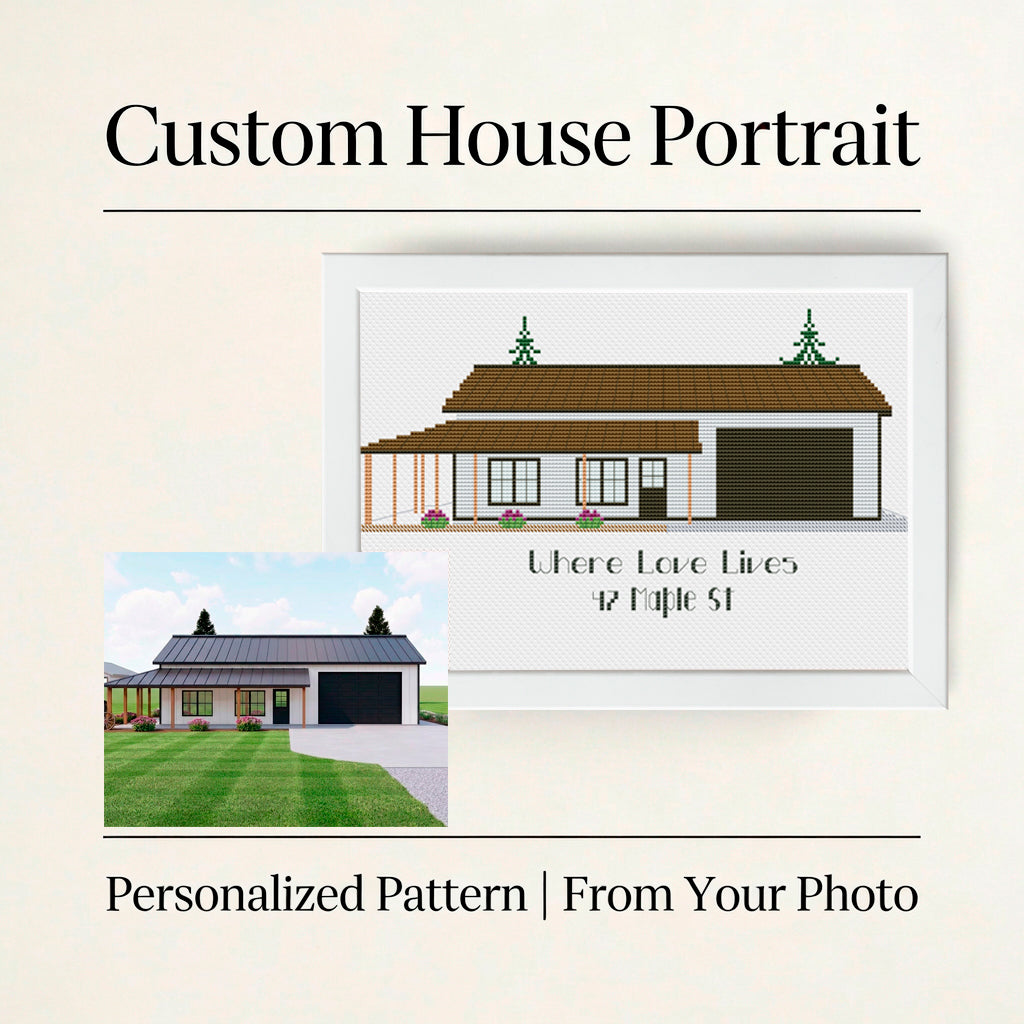 Custom House Portrait

Where Love Lives
47 Maple St

Personalized Pattern | From Your Photo